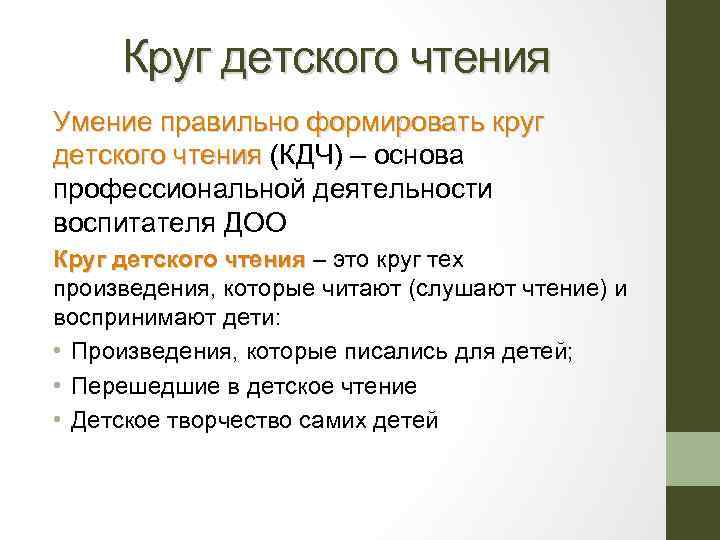 Круг детского чтения

Умение правильно формировать круг детского чтения (КДЧ) – основа профессиональной деятельности воспитателя ДОО

Круг детского чтения – это круг тех произведения, которые читают (слушают чтение) и воспринимают дети:

• Произведения, которые писались для детей;
• Перешедшие в детское чтение
• Детское творчество самих детей